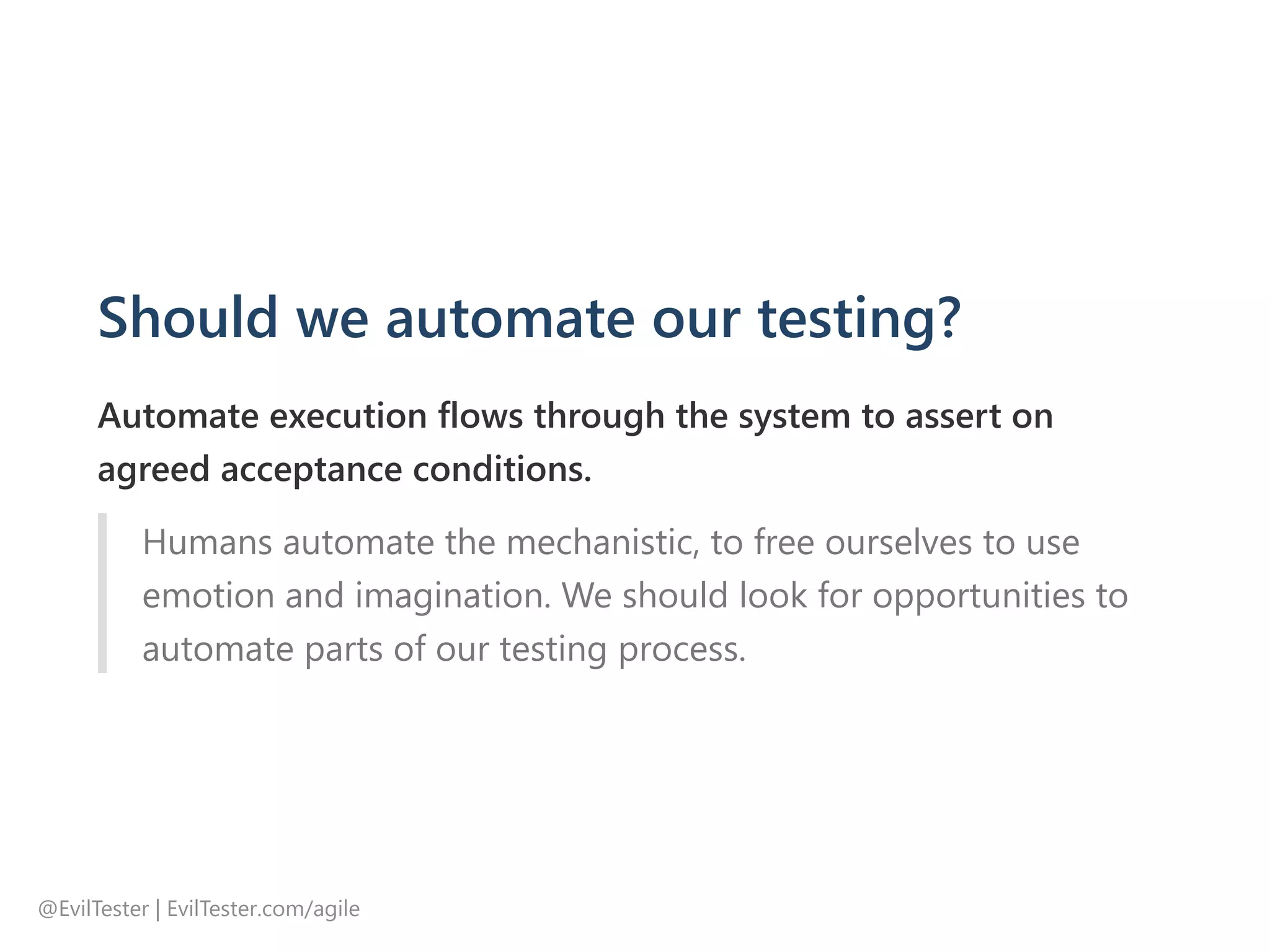 Should we automate our testing?

Automate execution flows through the system to assert on agreed acceptance conditions.

Humans automate the mechanistic, to free ourselves to use emotion and imagination. We should look for opportunities to automate parts of our testing process.

@EvilTester | EvilTester.com/agile